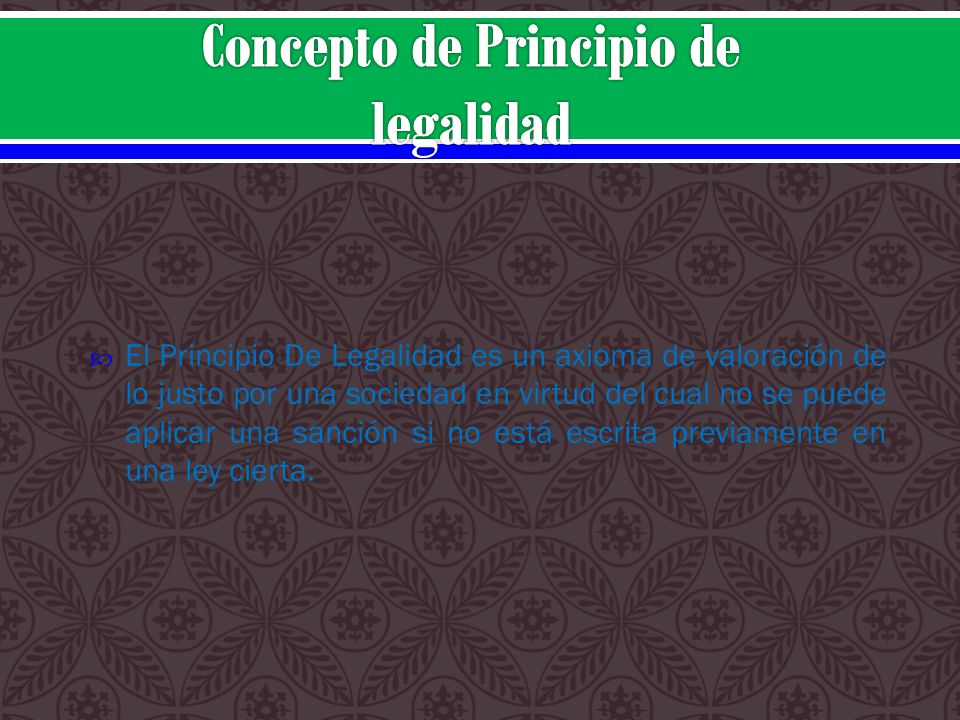 Concepto de Principio de legalidad

El Principio De Legalidad es un axioma de valoración de lo justo por una sociedad en virtud del cual no se puede aplicar una sanción si no está escrita previamente en una ley cierta.